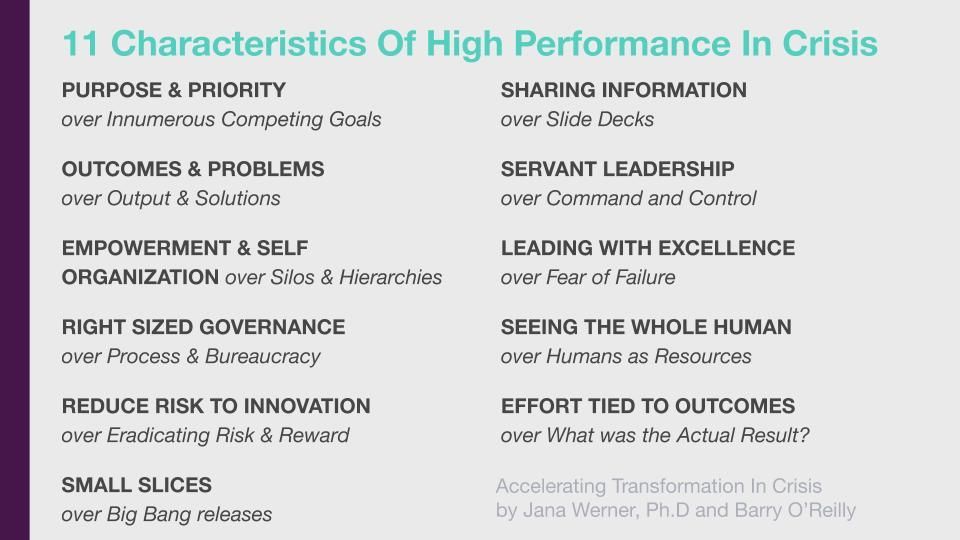 11 Characteristics Of High Performance In Crisis

PURPOSE & PRIORITY
over Innumerous Competing Goals

OUTCOMES & PROBLEMS
over Output & Solutions

EMPOWERMENT & SELF ORGANIZATION over Silos & Hierarchies

RIGHT SIZED GOVERNANCE
over Process & Bureaucracy

REDUCE RISK TO INNOVATION
over Eradicating Risk & Reward

SMALL SLICES
over Big Bang releases

SHARING INFORMATION
over Slide Decks

SERVANT LEADERSHIP
over Command and Control

LEADING WITH EXCELLENCE
over Fear of Failure

SEEING THE WHOLE HUMAN
over Humans as Resources

EFFORT TIED TO OUTCOMES
over What was the Actual Result?

Accelerating Transformation In Crisis
by Jana Werner, Ph.D and Barry O'Reilly